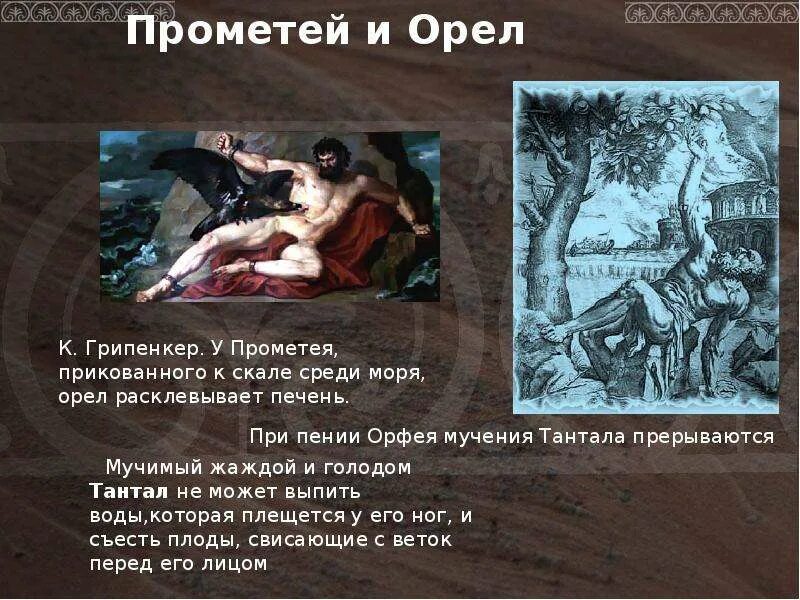 Прометей и Орел

К. Грипенкер. У Прометея, прикованного к скале среди моря, орел расклевывает печень.

При пении Орфея мучения Тантала прерываются

Мучимый жаждой и голодом **Тантал** не может выпить воды,которая плещется у его ног, и съесть плоды, свисающие с веток перед его лицом